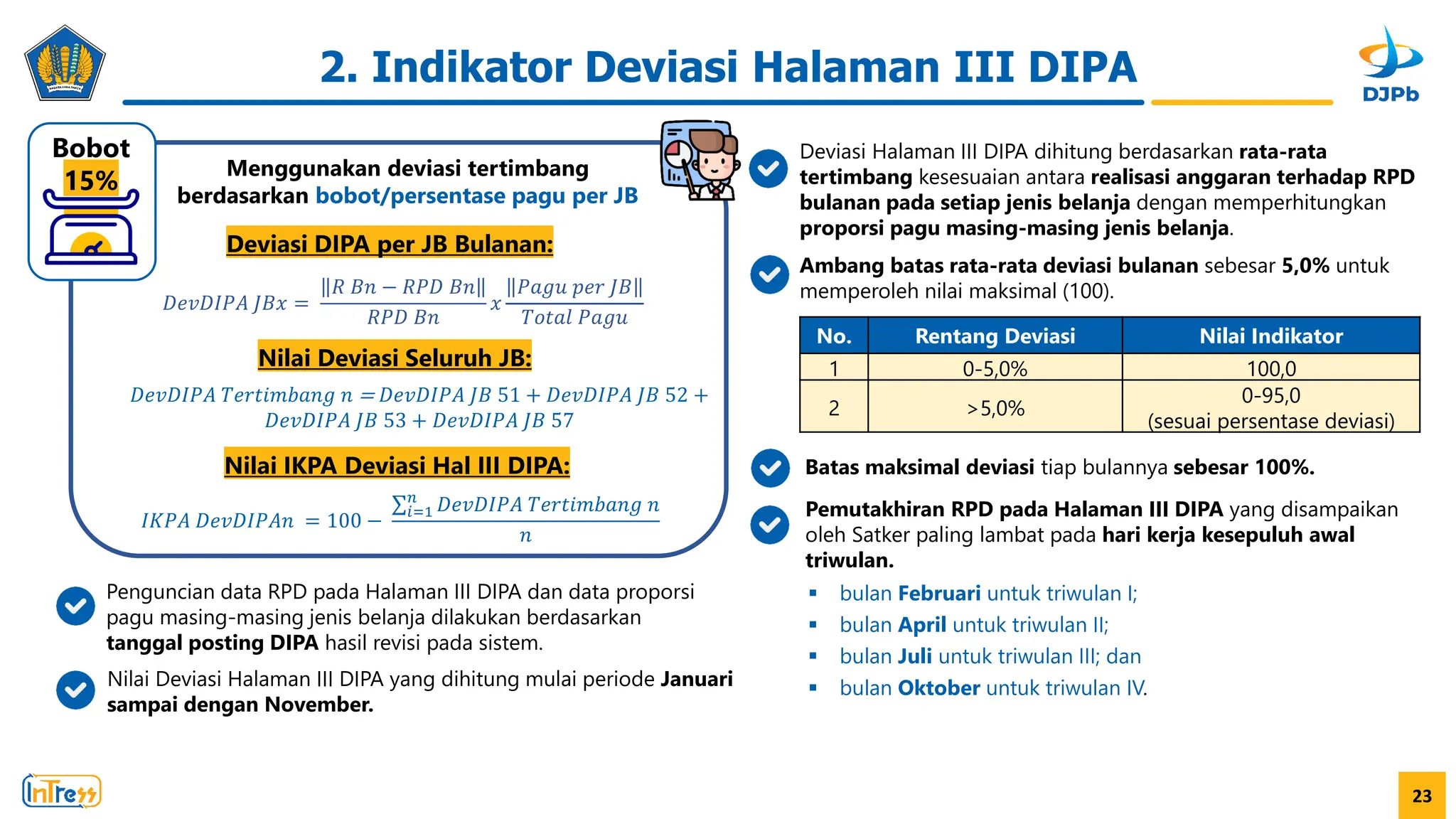 2. Indikator Deviasi Halaman III DIPA

DJPb

Bobot 15%

Menggunakan deviasi tertimbang berdasarkan bobot/persentase pagu per JB

Deviasi DIPA per JB Bulanan:

$DevDIPA\,JBx = \frac{\|R\,Bn - RPD\,Bn\|}{RPD\,Bn} x \frac{\|Pagu\,per\,JB\|}{Total\,Pagu}$

Nilai Deviasi Seluruh JB:

$DevDIPA\,Tertimbang\,n = DevDIPA\,JB\,51 + DevDIPA\,JB\,52 + DevDIPA\,JB\,53 + DevDIPA\,JB\,57$

Nilai IKPA Deviasi Hal III DIPA:

$IKPA\,DevDIPAn = 100 - \frac{\sum_{i=1}^{n} DevDIPA\,Tertimbang\,n}{n}$

Penguncian data RPD pada Halaman III DIPA dan data proporsi pagu masing-masing jenis belanja dilakukan berdasarkan tanggal posting DIPA hasil revisi pada sistem.

Nilai Deviasi Halaman III DIPA yang dihitung mulai periode Januari sampai dengan November.

Deviasi Halaman III DIPA dihitung berdasarkan rata-rata tertimbang kesesuaian antara realisasi anggaran terhadap RPD bulanan pada setiap jenis belanja dengan memperhitungkan proporsi pagu masing-masing jenis belanja.

Ambang batas rata-rata deviasi bulanan sebesar 5,0% untuk memperoleh nilai maksimal (100).

| No. | Rentang Deviasi | Nilai Indikator |
|---|---|---|
| 1 | 0-5,0% | 100,0 |
| 2 | >5,0% | 0-95,0 (sesuai persentase deviasi) |

Batas maksimal deviasi tiap bulannya sebesar 100%.

Pemutakhiran RPD pada Halaman III DIPA yang disampaikan oleh Satker paling lambat pada hari kerja kesepuluh awal triwulan.
▪ bulan Februari untuk triwulan I;
▪ bulan April untuk triwulan II;
▪ bulan Juli untuk triwulan III; dan
▪ bulan Oktober untuk triwulan IV.

InTress

23